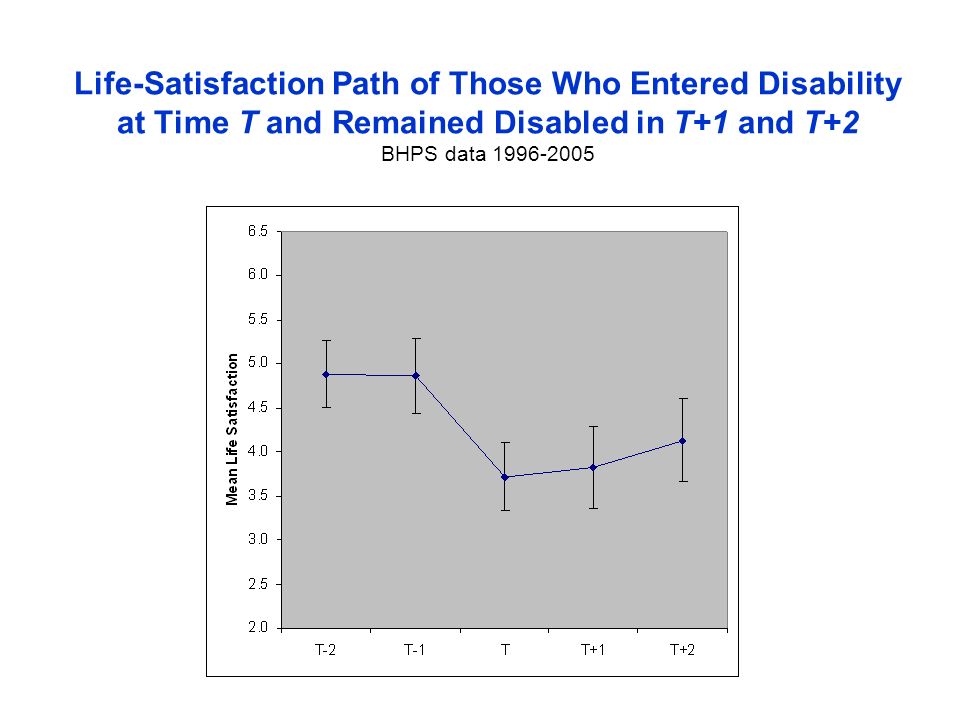 Life-Satisfaction Path of Those Who Entered Disability at Time T and Remained Disabled in T+1 and T+2
BHPS data 1996-2005

Mean Life Satisfaction

6.5
6.0
5.5
5.0
4.5
4.0
3.5
3.0
2.5
2.0

T-2
T-1
T
T+1
T+2